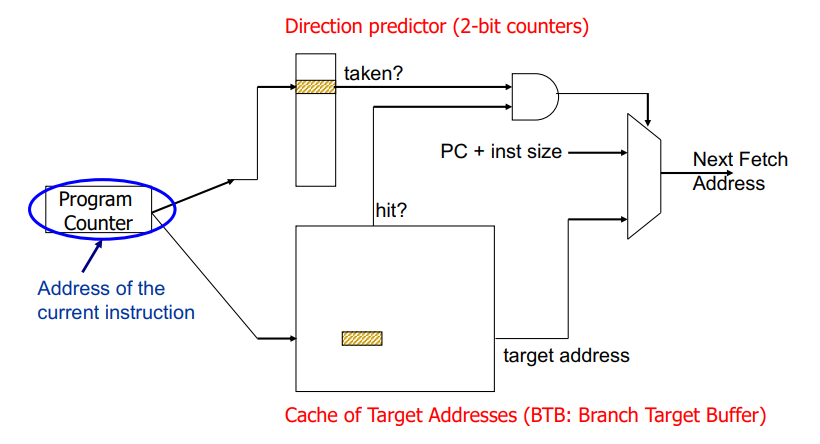 Direction predictor (2-bit counters)

taken?

PC + inst size

Next Fetch Address

Program Counter

hit?

Address of the current instruction

target address

Cache of Target Addresses (BTB: Branch Target Buffer)